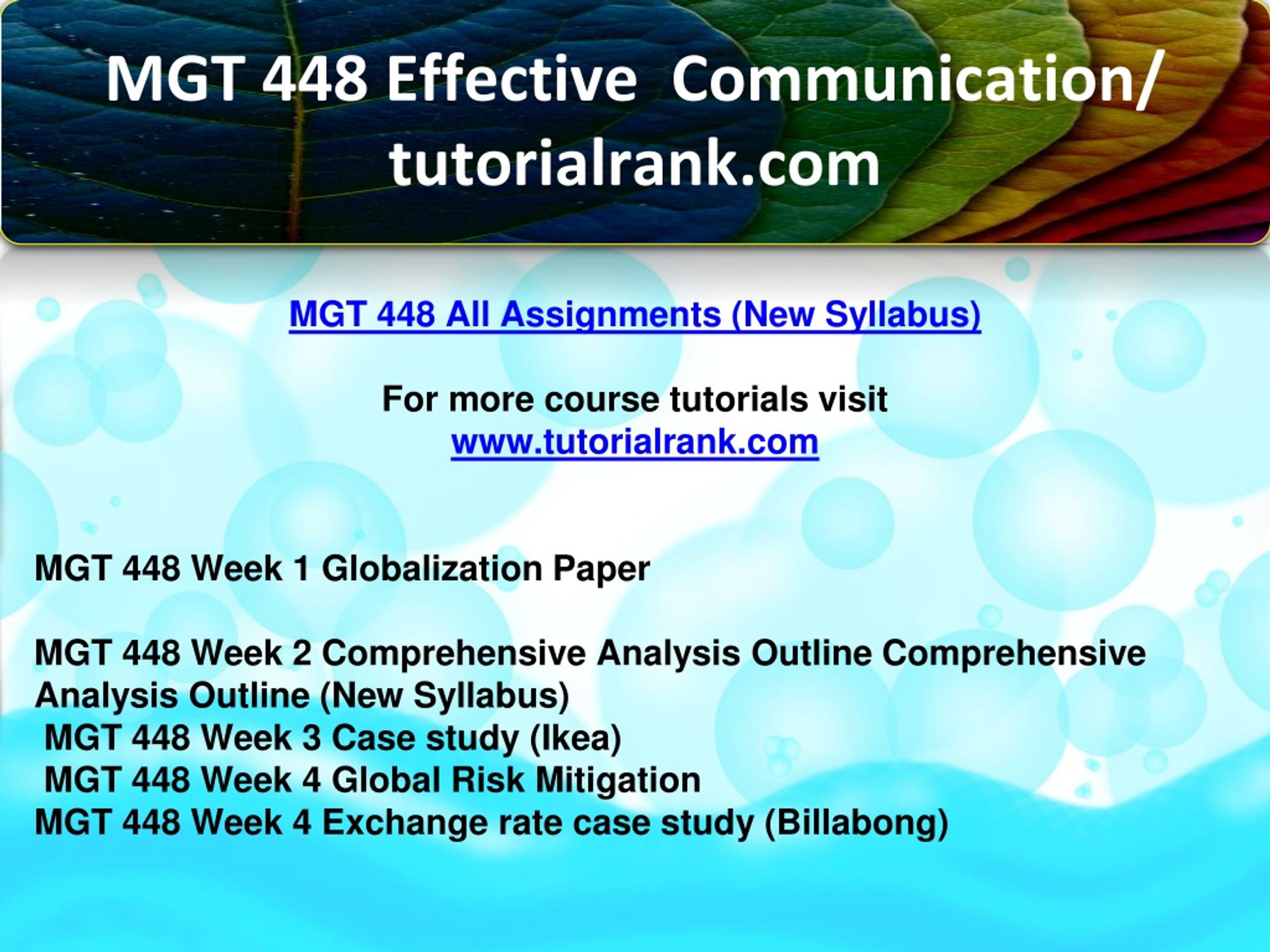 MGT 448 Effective Communication/ tutorialrank.com

MGT 448 All Assignments (New Syllabus)

For more course tutorials visit
www.tutorialrank.com

MGT 448 Week 1 Globalization Paper

MGT 448 Week 2 Comprehensive Analysis Outline Comprehensive Analysis Outline (New Syllabus)
MGT 448 Week 3 Case study (Ikea)
MGT 448 Week 4 Global Risk Mitigation
MGT 448 Week 4 Exchange rate case study (Billabong)